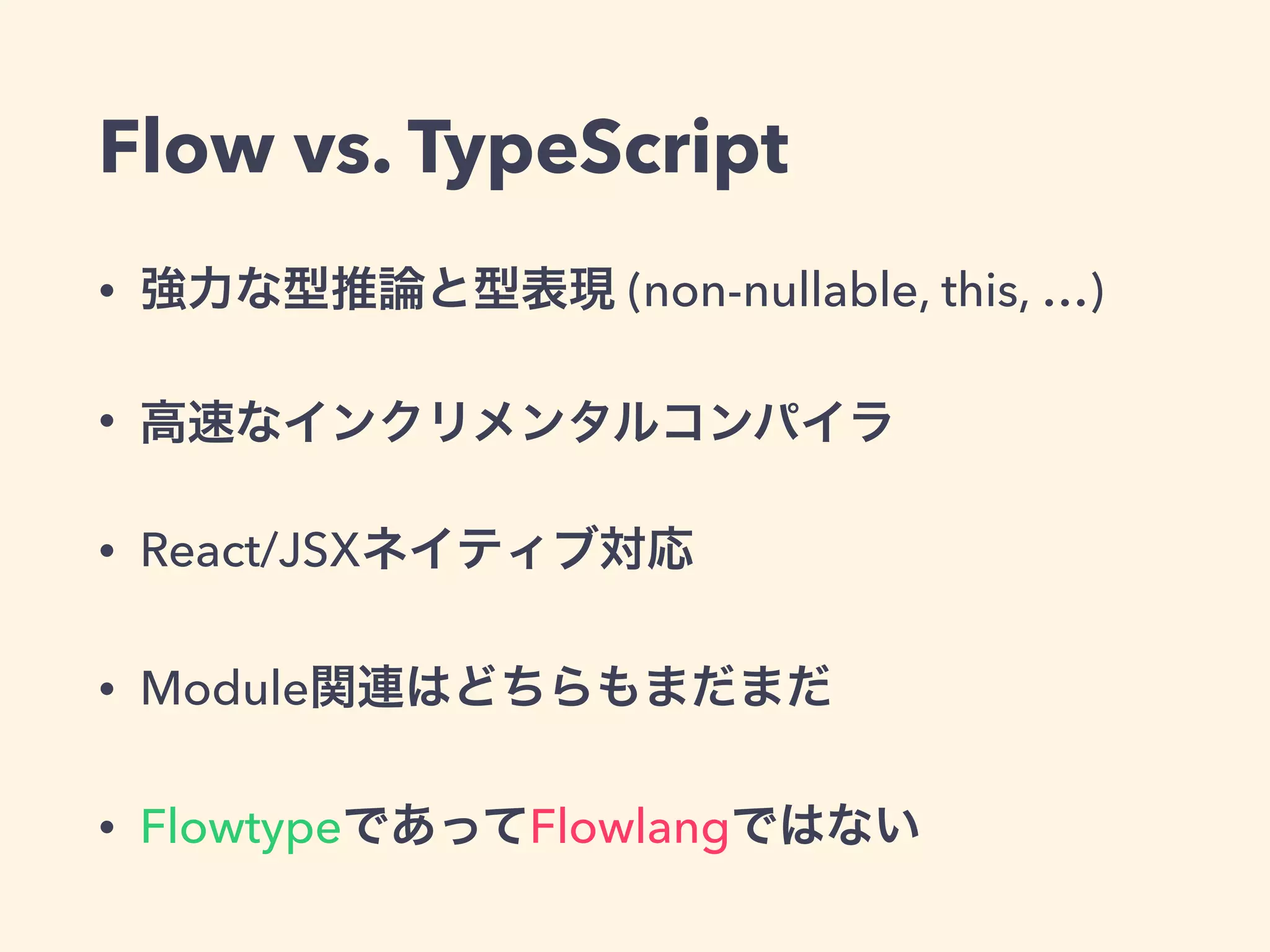 Flow vs. TypeScript

• 強力な型推論と型表現 (non-nullable, this, …)

• 高速なインクリメンタルコンパイラ

• React/JSXネイティブ対応

• Module関連はどちらもまだまだ

• FlowtypeであってFlowlangではない